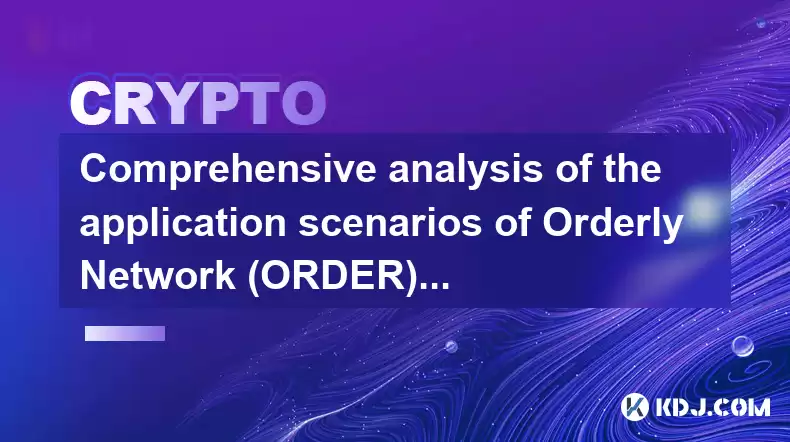 CRYPTO

Comprehensive analysis of the application scenarios of Orderly Network (ORDER)...

KDJ.COM